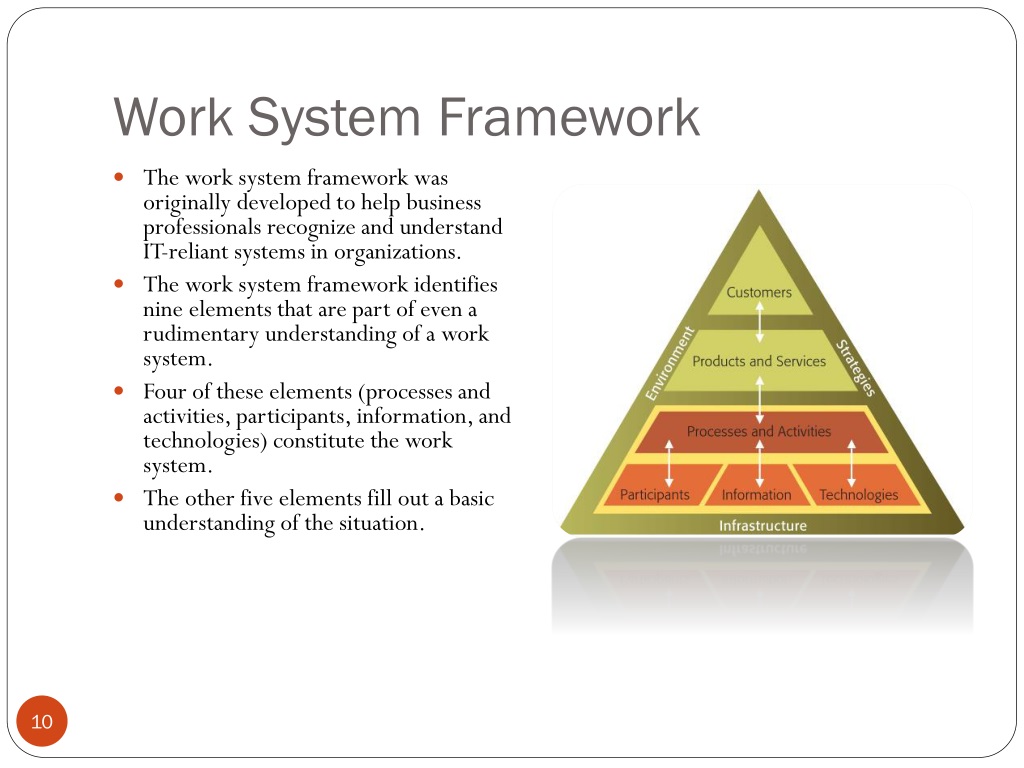 Work System Framework

- The work system framework was originally developed to help business professionals recognize and understand IT-reliant systems in organizations.
- The work system framework identifies nine elements that are part of even a rudimentary understanding of a work system.
- Four of these elements (processes and activities, participants, information, and technologies) constitute the work system.
- The other five elements fill out a basic understanding of the situation.

Customers
Products and Services
Environment
Strategies
Processes and Activities
Participants
Information
Technologies
Infrastructure

10